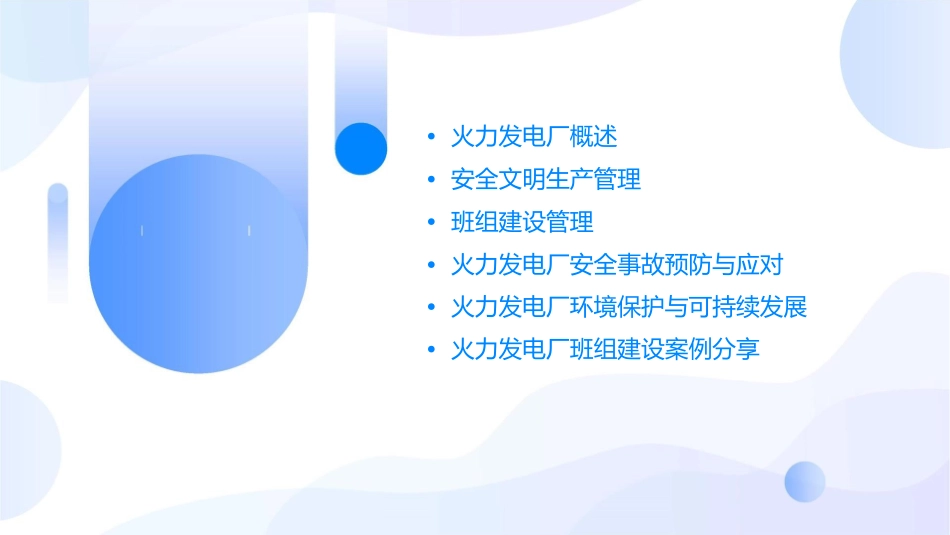 • 火力发电厂概述
• 安全文明生产管理
• 班组建设管理
• 火力发电厂安全事故预防与应对
• 火力发电厂环境保护与可持续发展
• 火力发电厂班组建设案例分享